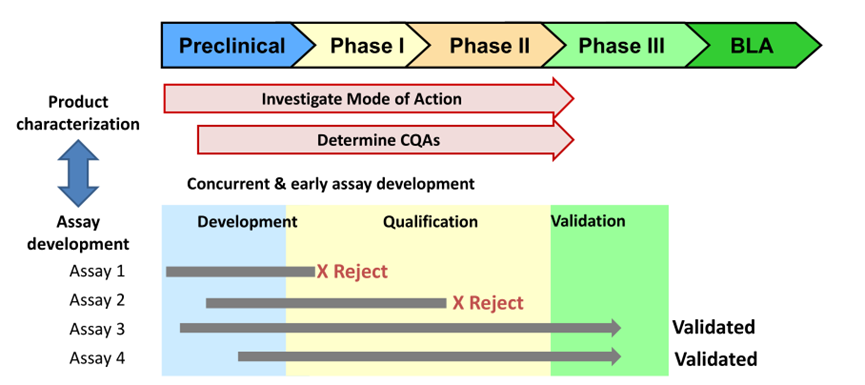 Preclinical Phase I Phase II Phase III BLA

Product characterization

Investigate Mode of Action

Determine CQAs

Concurrent & early assay development

Assay development

Development Qualification Validation

Assay 1 X Reject

Assay 2 X Reject

Assay 3 Validated

Assay 4 Validated